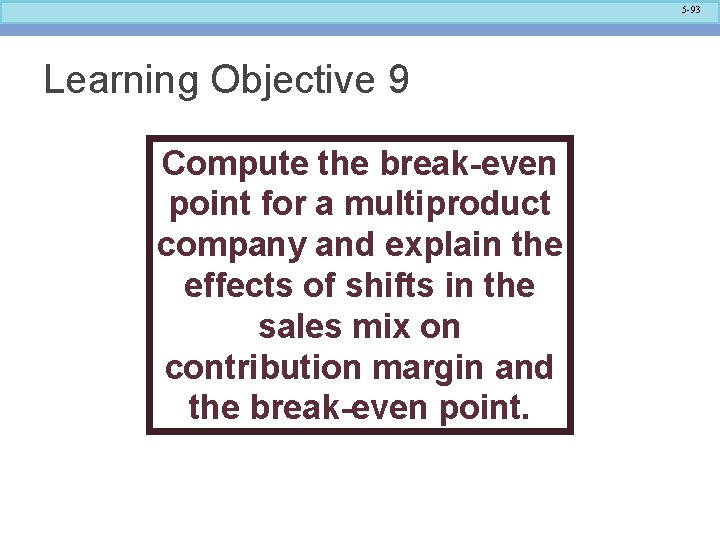 5-93

Learning Objective 9

Compute the break-even point for a multiproduct company and explain the effects of shifts in the sales mix on contribution margin and the break-even point.